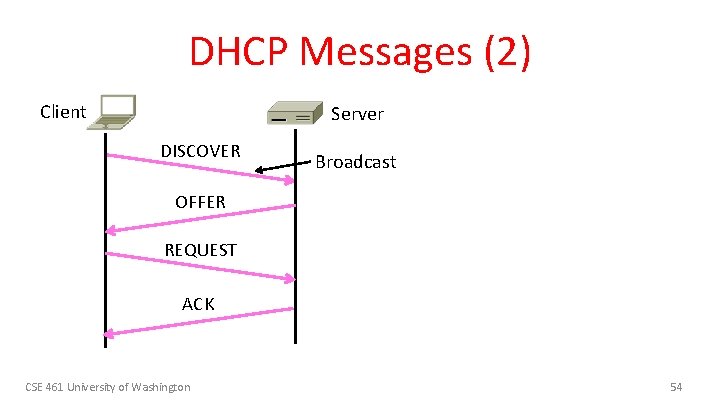 DHCP Messages (2)

Client

Server

DISCOVER

Broadcast

OFFER

REQUEST

ACK

CSE 461 University of Washington

54